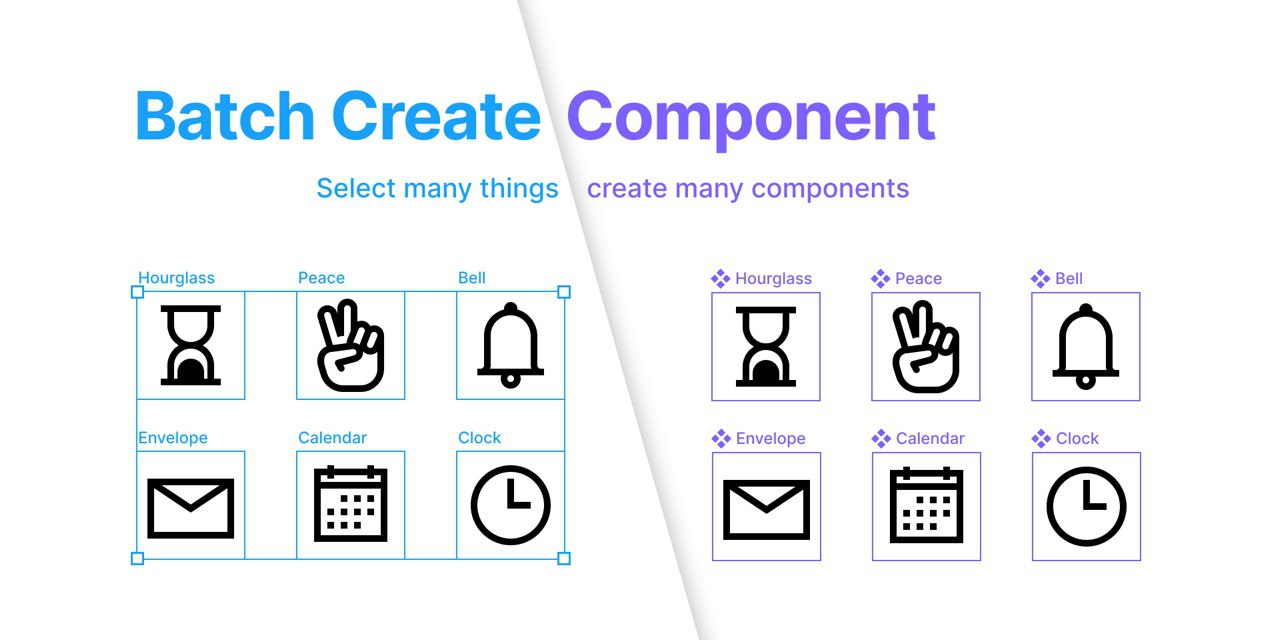 Batch Create Component

Select many things create many components

Hourglass Peace Bell

Envelope Calendar Clock

Hourglass Peace Bell

Envelope Calendar Clock